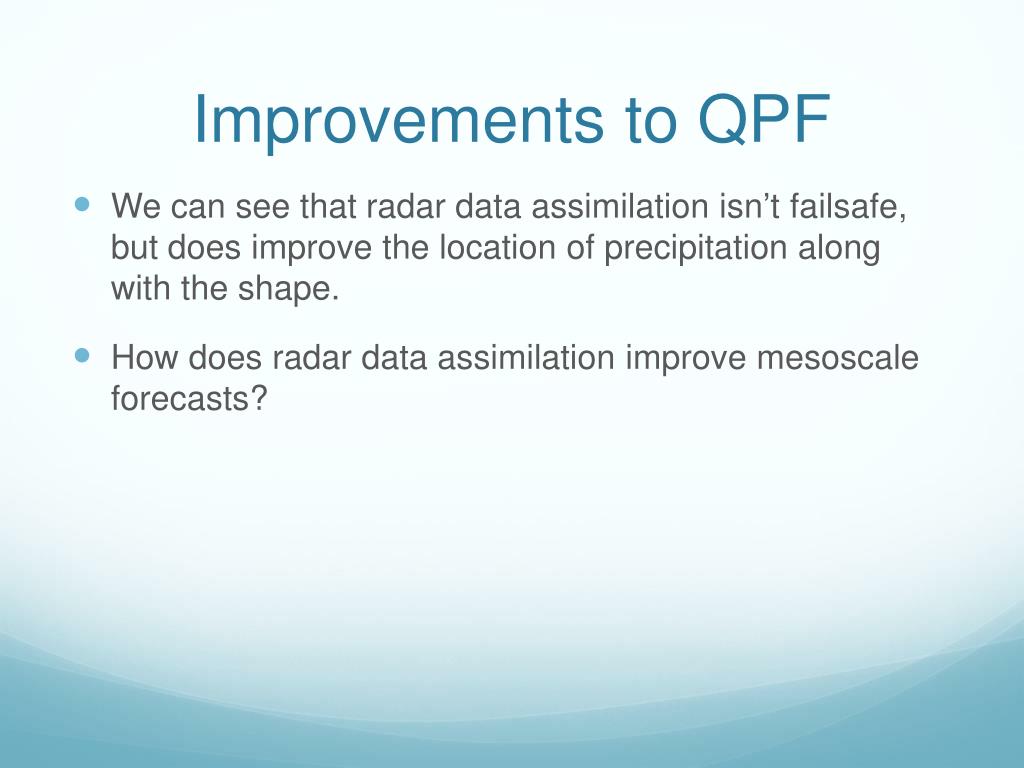 Improvements to QPF

We can see that radar data assimilation isn’t failsafe, but does improve the location of precipitation along with the shape.

How does radar data assimilation improve mesoscale forecasts?